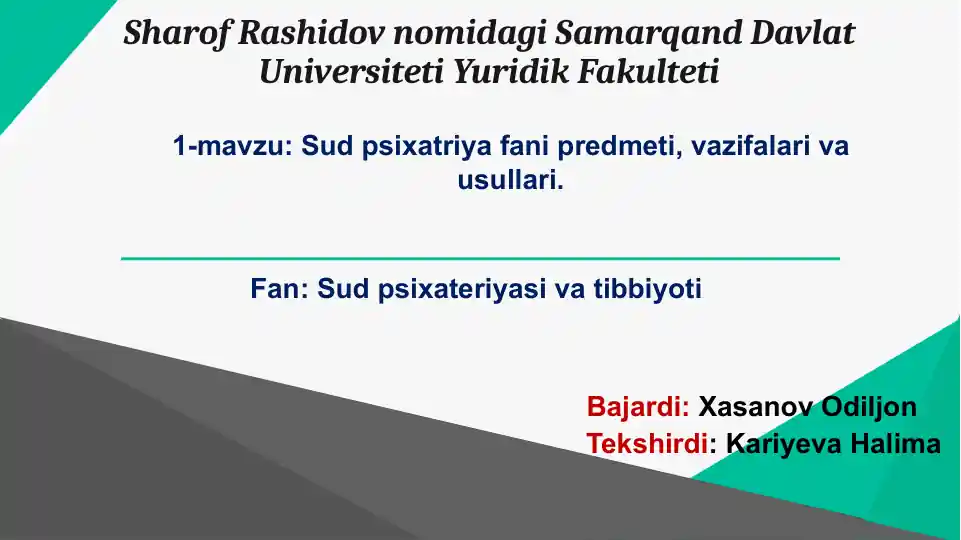 Sharof Rashidov nomidagi Samarqand Davlat Universiteti Yuridik Fakulteti

1-mavzu: Sud psixatriya fani predmeti, vazifalari va usullari.

Fan: Sud psixateriyasi va tibbiyoti

Bajardi: Xasanov Odiljon
Tekshirdi: Kariyeva Halima